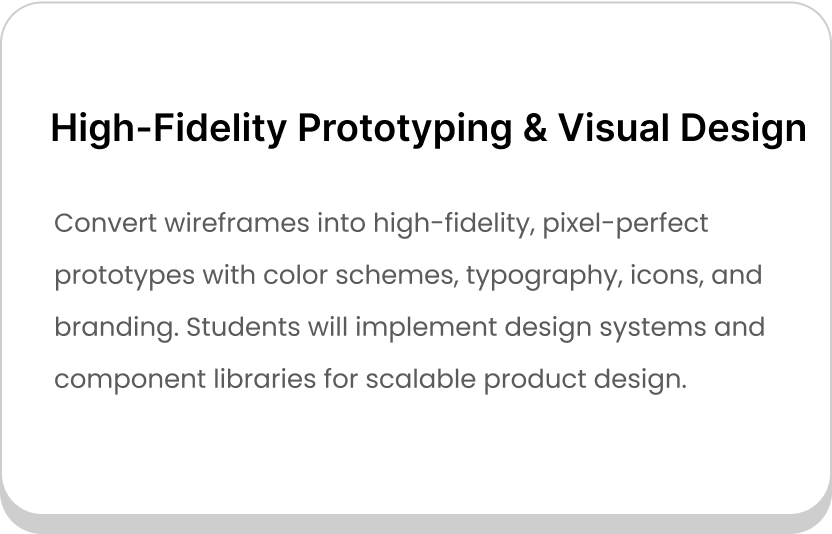 High-Fidelity Prototyping & Visual Design

Convert wireframes into high-fidelity, pixel-perfect prototypes with color schemes, typography, icons, and branding. Students will implement design systems and component libraries for scalable product design.